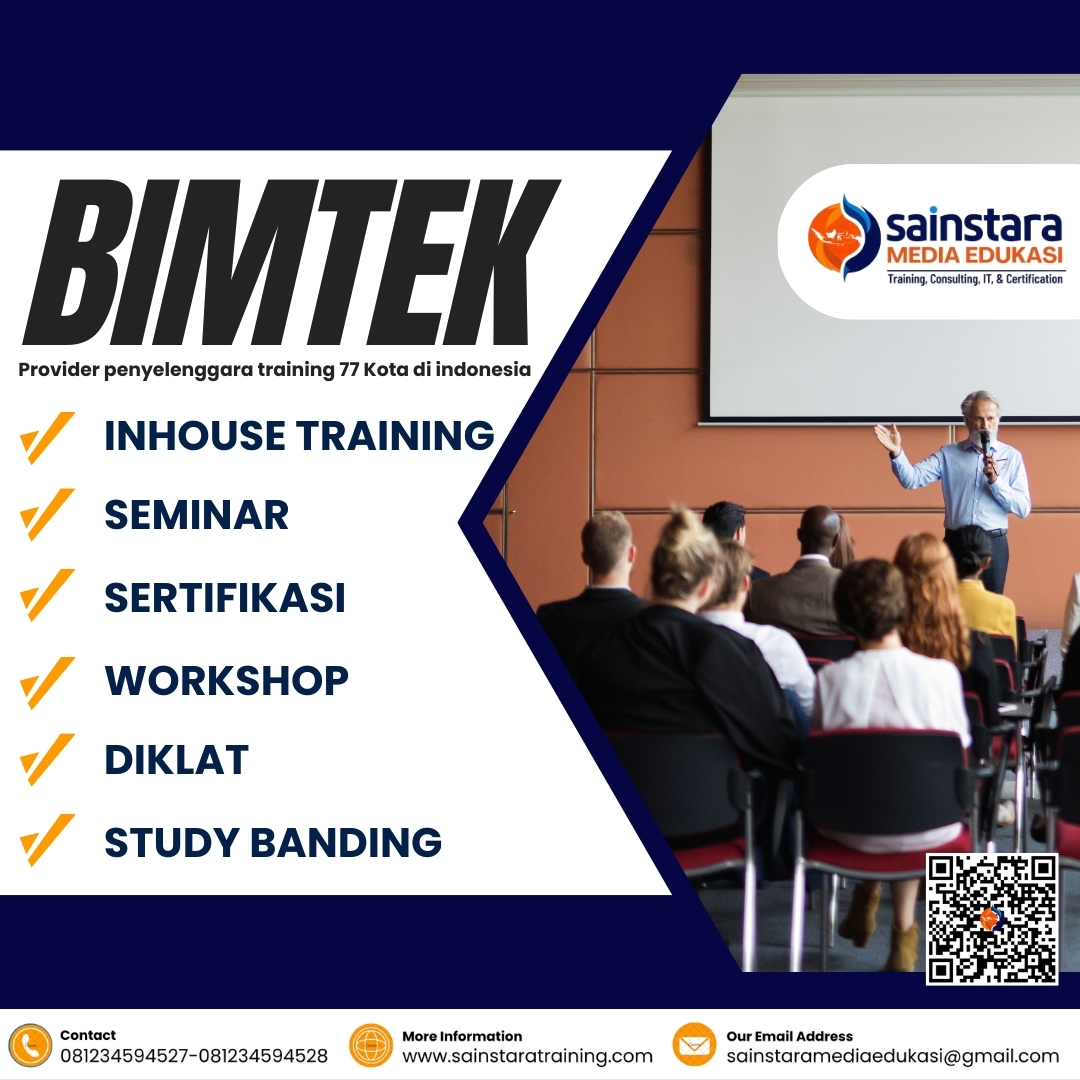 BIMTEK

Provider penyelenggara training 77 Kota di indonesia

INHOUSE TRAINING
SEMINAR
SERTIFIKASI
WORKSHOP
DIKLAT
STUDY BANDING

sainstara
MEDIA EDUKASI
Training, Consulting, IT, & Certification

Contact
081234594527-081234594528

More Information
www.sainstaratraining.com

Our Email Address
sainstaramediaedukasi@gmail.com